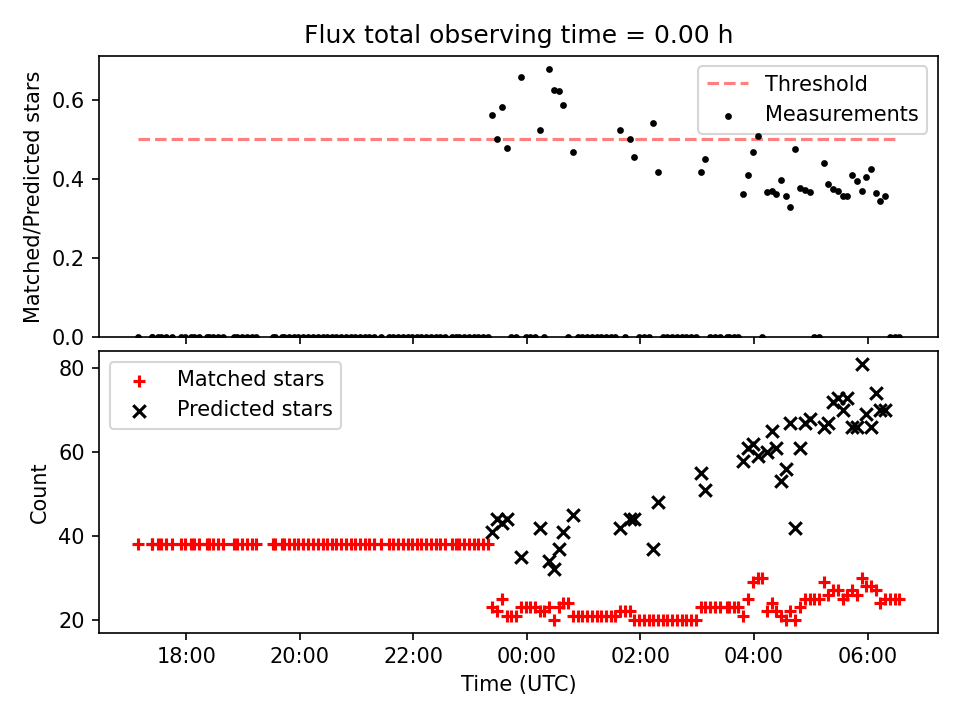 Flux total observing time = 0.00 h

Matched/Predicted stars

0.6
0.4
0.2
0.0

Threshold
Measurements

Count

80
60
40
20

Matched stars
Predicted stars

18:00
20:00
22:00
00:00
02:00
04:00
06:00

Time (UTC)